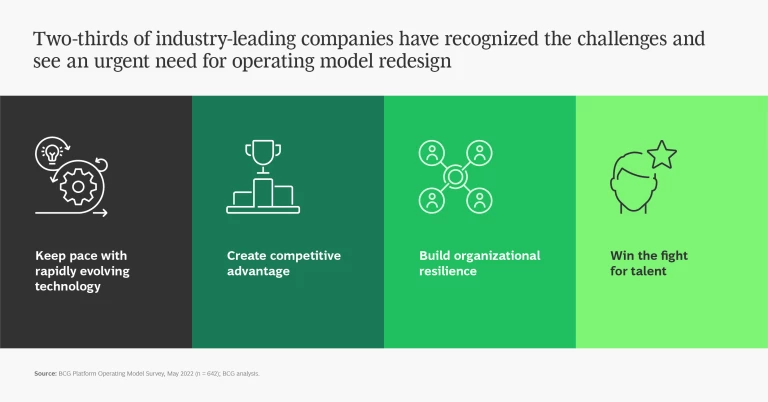 Two-thirds of industry-leading companies have recognized the challenges and see an urgent need for operating model redesign

Keep pace with rapidly evolving technology

Create competitive advantage

Build organizational resilience

Win the fight for talent

Source: BCG Platform Operating Model Survey, May 2022 (n = 642); BCG analysis.